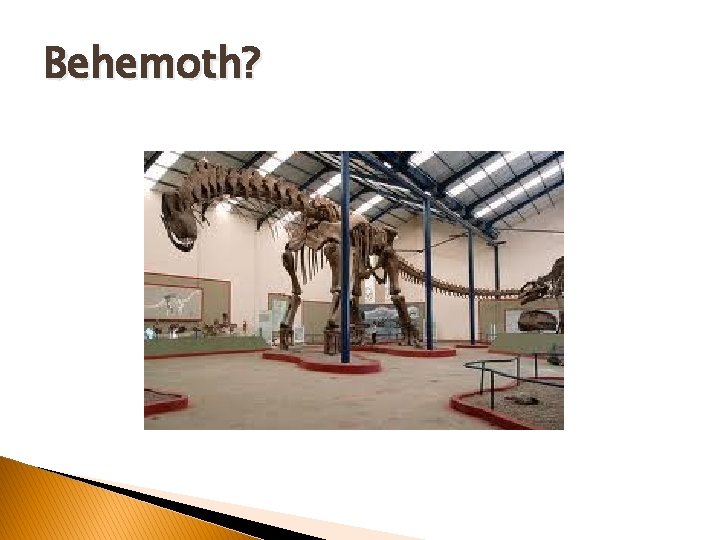 Behemoth?